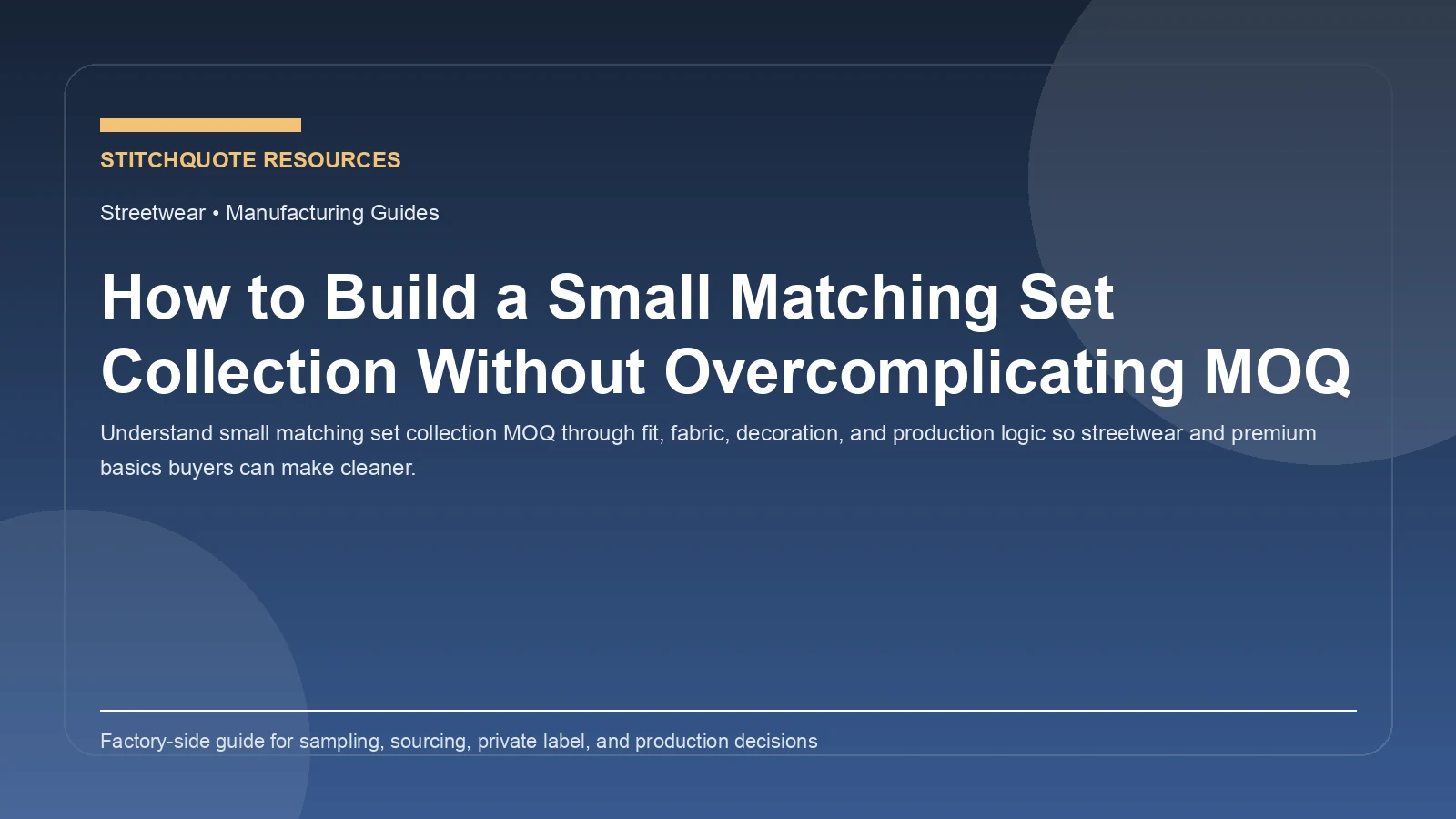 STITCHQUOTE RESOURCES

Streetwear • Manufacturing Guides

How to Build a Small Matching Set Collection Without Overcomplicating MOQ

Understand small matching set collection MOQ through fit, fabric, decoration, and production logic so streetwear and premium basics buyers can make cleaner.

Factory-side guide for sampling, sourcing, private label, and production decisions